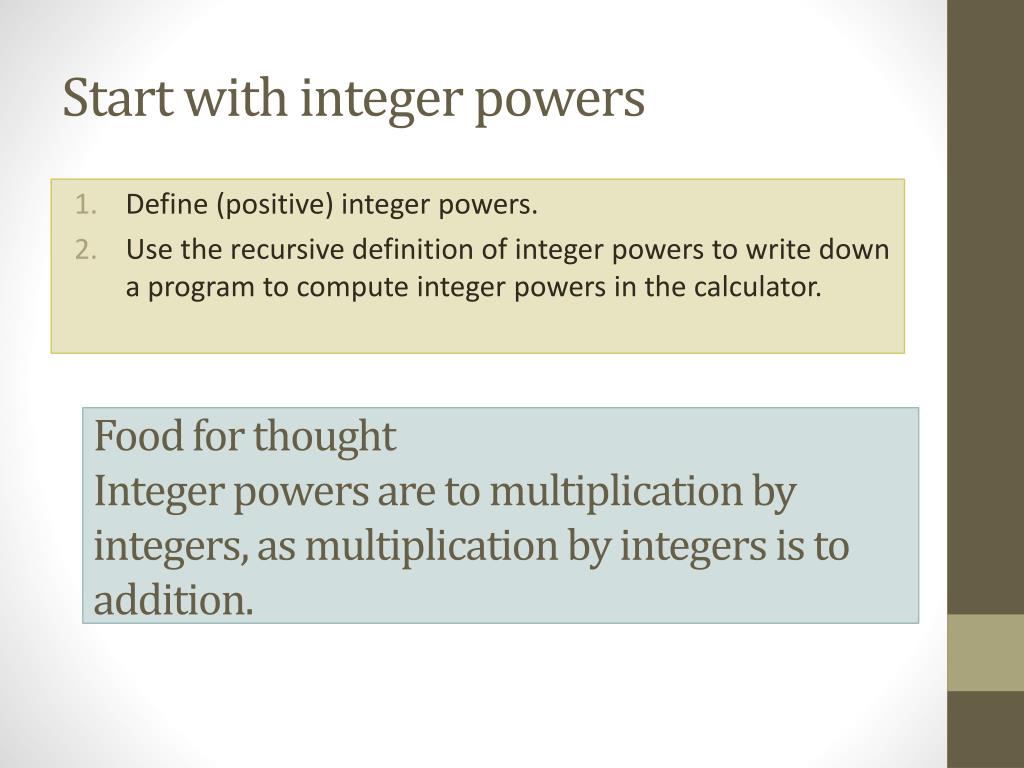 Start with integer powers

1. Define (positive) integer powers.
2. Use the recursive definition of integer powers to write down a program to compute integer powers in the calculator.

Food for thought
Integer powers are to multiplication by integers, as multiplication by integers is to addition.